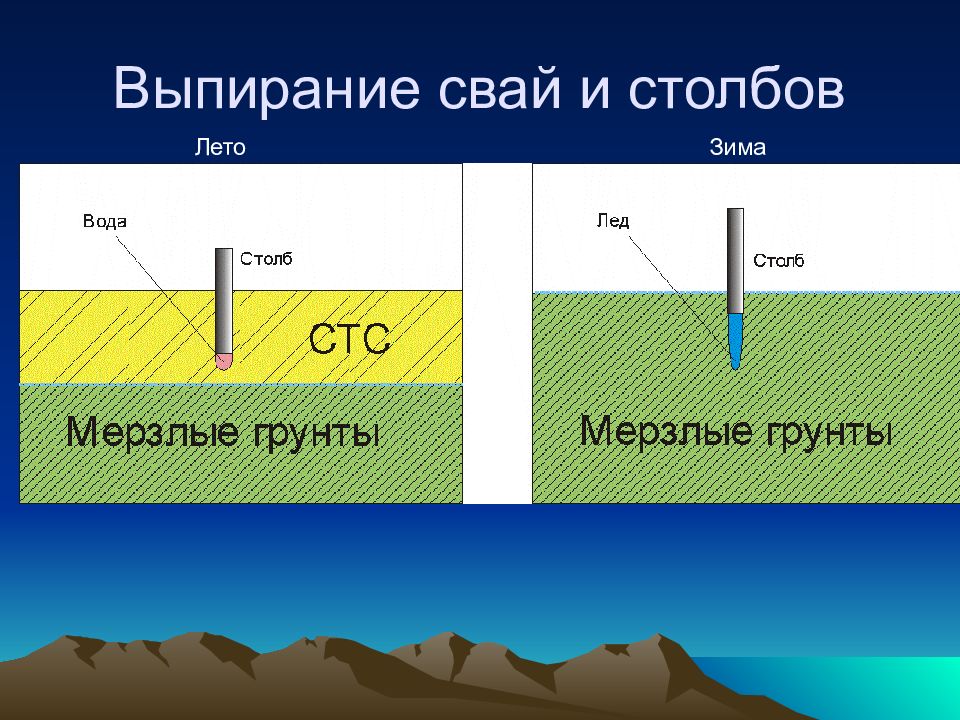 Выпирание свай и столбов

Лето

Вода

Столб

СТС

Мерзлые грунты

Зима

Лед

Столб

Мерзлые грунты